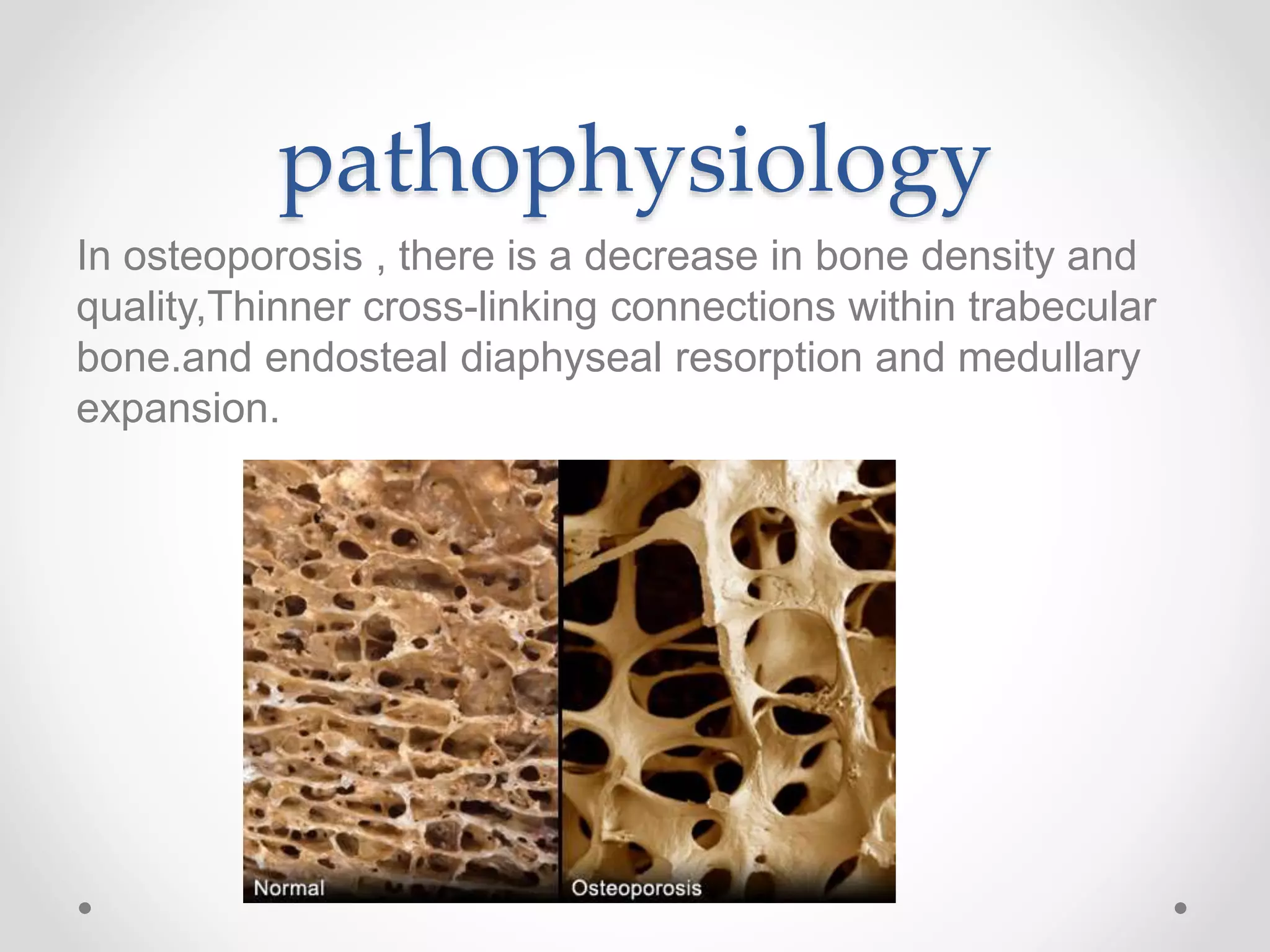 pathophysiology

In osteoporosis , there is a decrease in bone density and quality,Thinner cross-linking connections within trabecular bone.and endosteal diaphyseal resorption and medullary expansion.

Normal

Osteoporosis